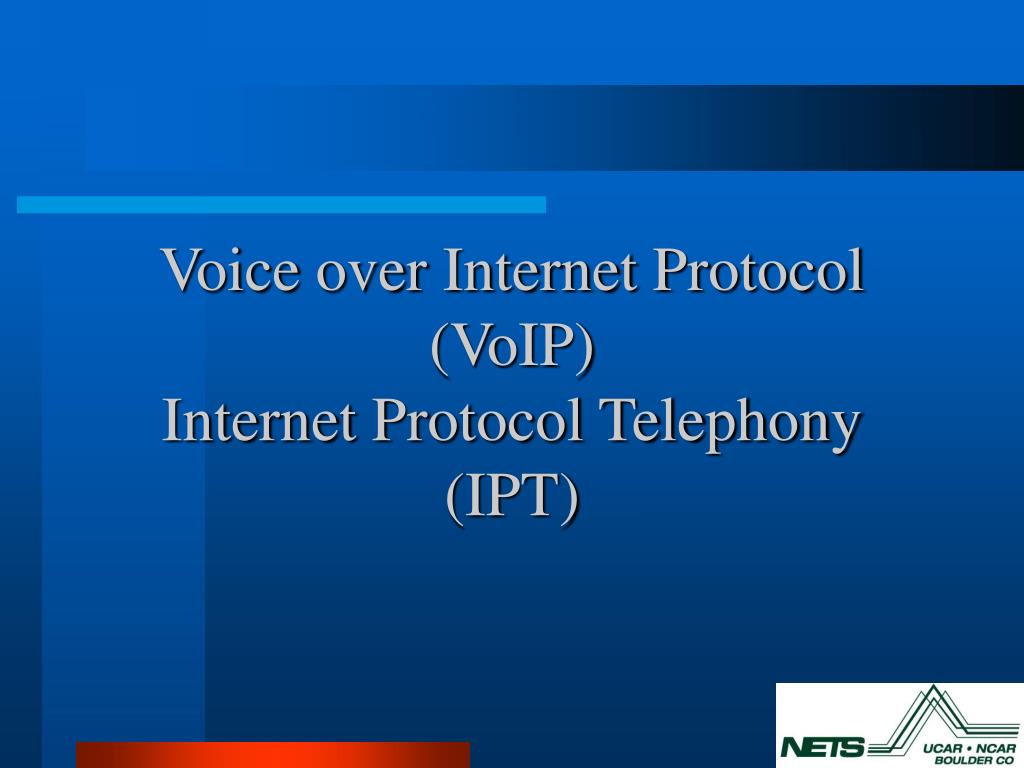 Voice over Internet Protocol (VoIP)
Internet Protocol Telephony (IPT)

NETS
UCAR • NCAR
BOULDER CO